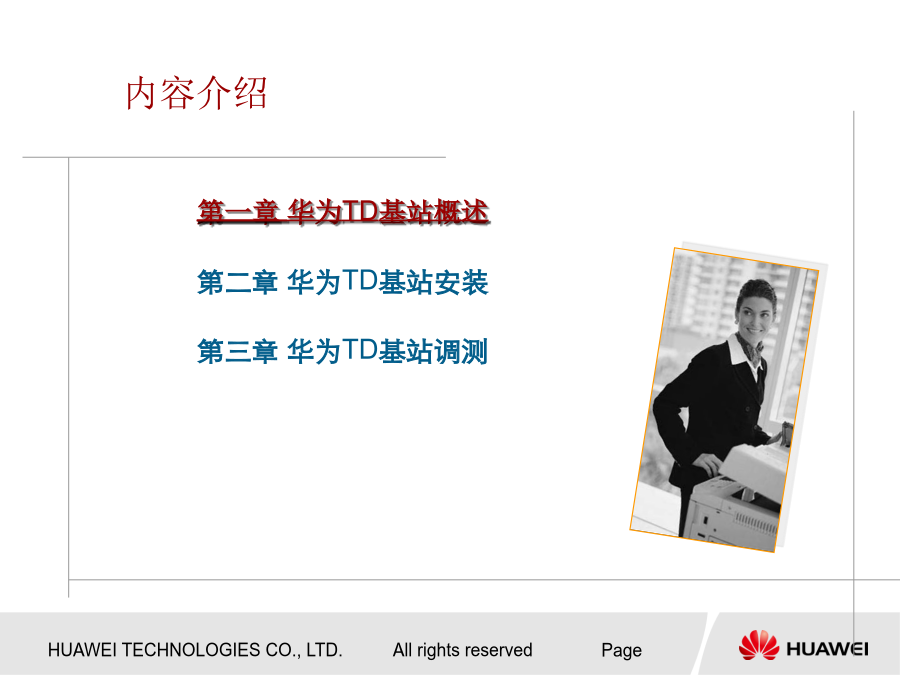 内容介绍

第一章 华为TD基站概述

第二章 华为TD基站安装

第三章 华为TD基站调测

HUAWEI TECHNOLOGIES CO., LTD. All rights reserved Page

HUAWEI